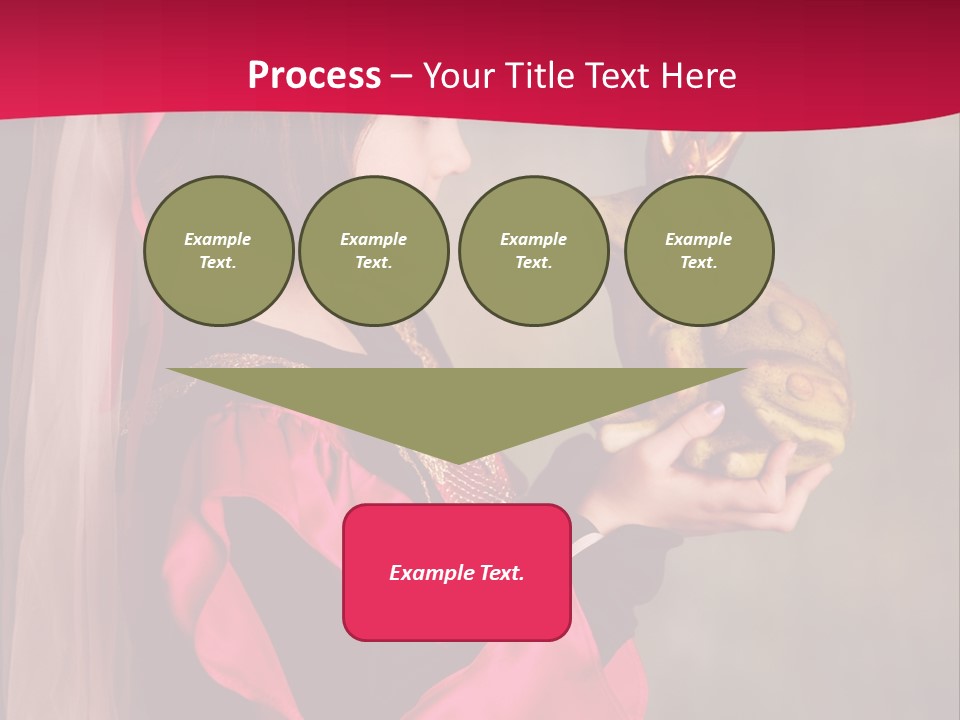 Process – Your Title Text Here

Example Text.

Example Text.

Example Text.

Example Text.

Example Text.